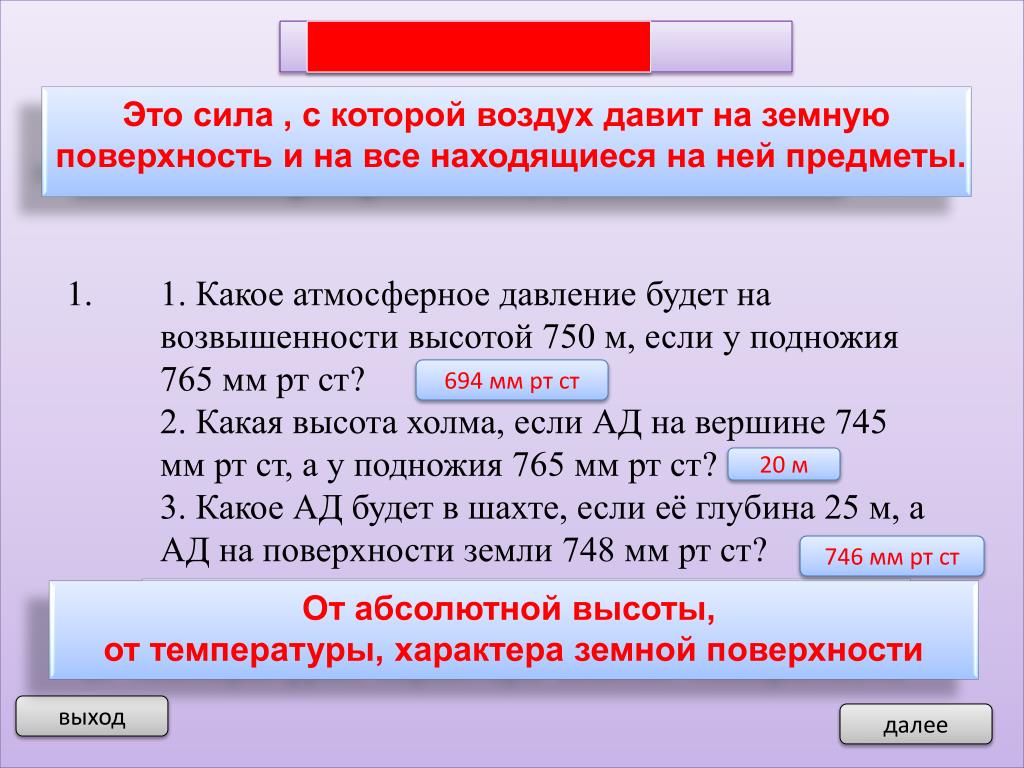 Это сила , с которой воздух давит на земную поверхность и на все находящиеся на ней предметы.

1. 1. Какое атмосферное давление будет на возвышенности высотой 750 м, если у подножия 765 мм рт ст?

694 мм рт ст

2. Какая высота холма, если АД на вершине 745 мм рт ст, а у подножия 765 мм рт ст?

20 м

3. Какое АД будет в шахте, если её глубина 25 м, а АД на поверхности земли 748 мм рт ст?

746 мм рт ст

От абсолютной высоты,
от температуры, характера земной поверхности

выход

далее